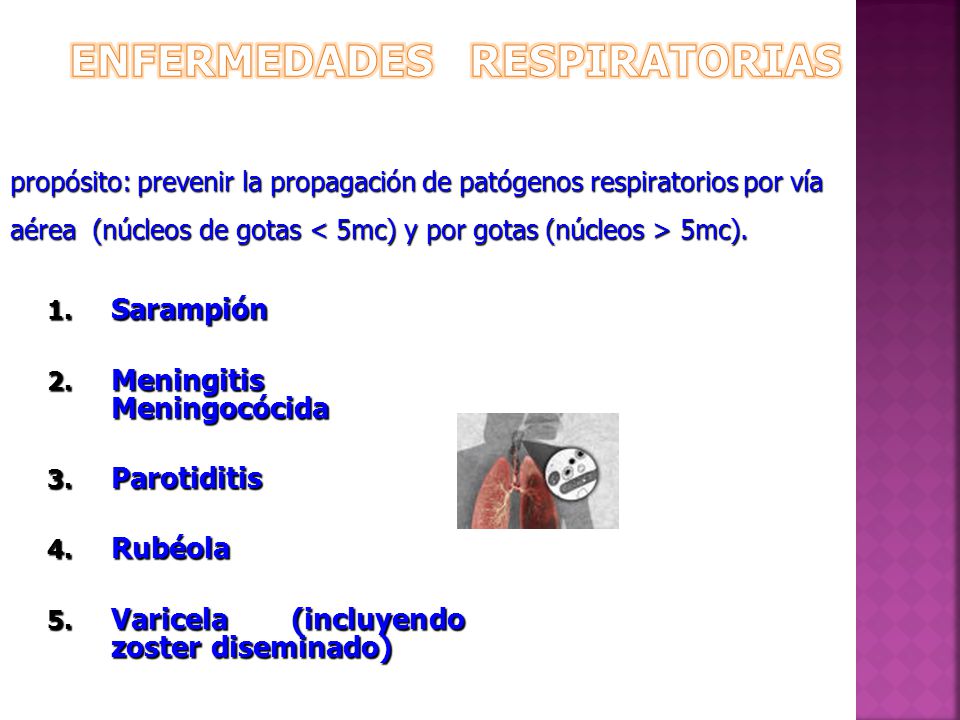 ENFERMEDADES RESPIRATORIAS

propósito: prevenir la propagación de patógenos respiratorios por vía aérea (núcleos de gotas < 5mc) y por gotas (núcleos > 5mc).

1. Sarampión

2. Meningitis Meningocócida

3. Parotiditis

4. Rubéola

5. Varicela (incluyendo zoster diseminado)